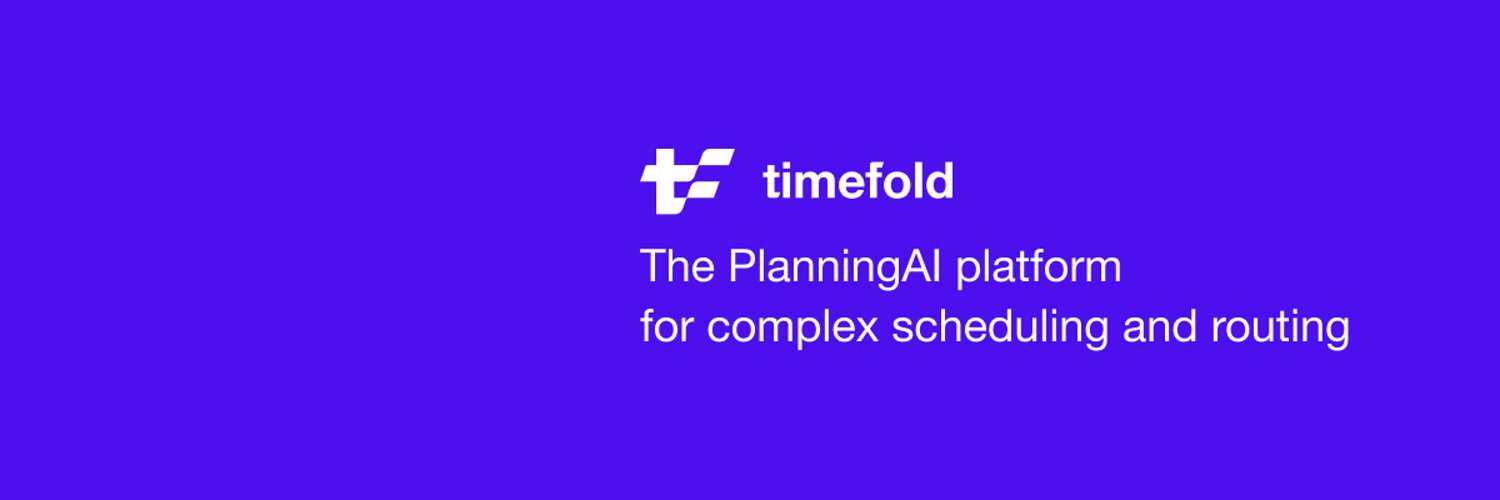 timefold

The PlanningAI platform
for complex scheduling and routing